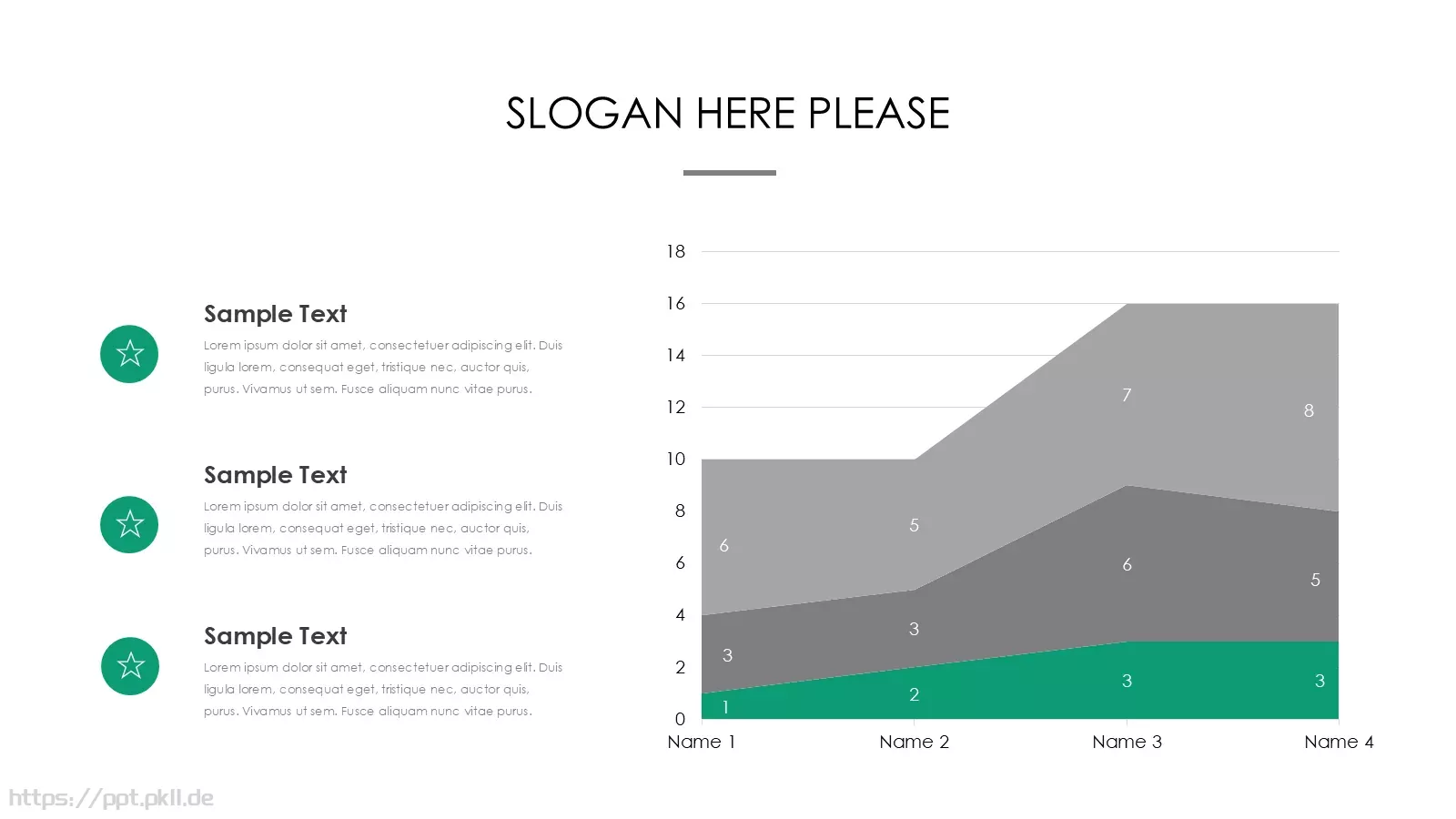 SLOGAN HERE PLEASE

Sample Text
Lorem ipsum dolor sit amet, consectetuer adipiscing elit. Duis ligula lorem, consequat eget, tristique nec, auctor quis, purus. Vivamus ut sem. Fusce aliquam nunc vitae purus.

Sample Text
Lorem ipsum dolor sit amet, consectetuer adipiscing elit. Duis ligula lorem, consequat eget, tristique nec, auctor quis, purus. Vivamus ut sem. Fusce aliquam nunc vitae purus.

Sample Text
Lorem ipsum dolor sit amet, consectetuer adipiscing elit. Duis ligula lorem, consequat eget, tristique nec, auctor quis, purus. Vivamus ut sem. Fusce aliquam nunc vitae purus.

18
16
14
12
10
8
6
4
2
0

6
5
7
8
3
3
6
5
1
2
3
3

Name 1
Name 2
Name 3
Name 4

https://ppt.pkll.de